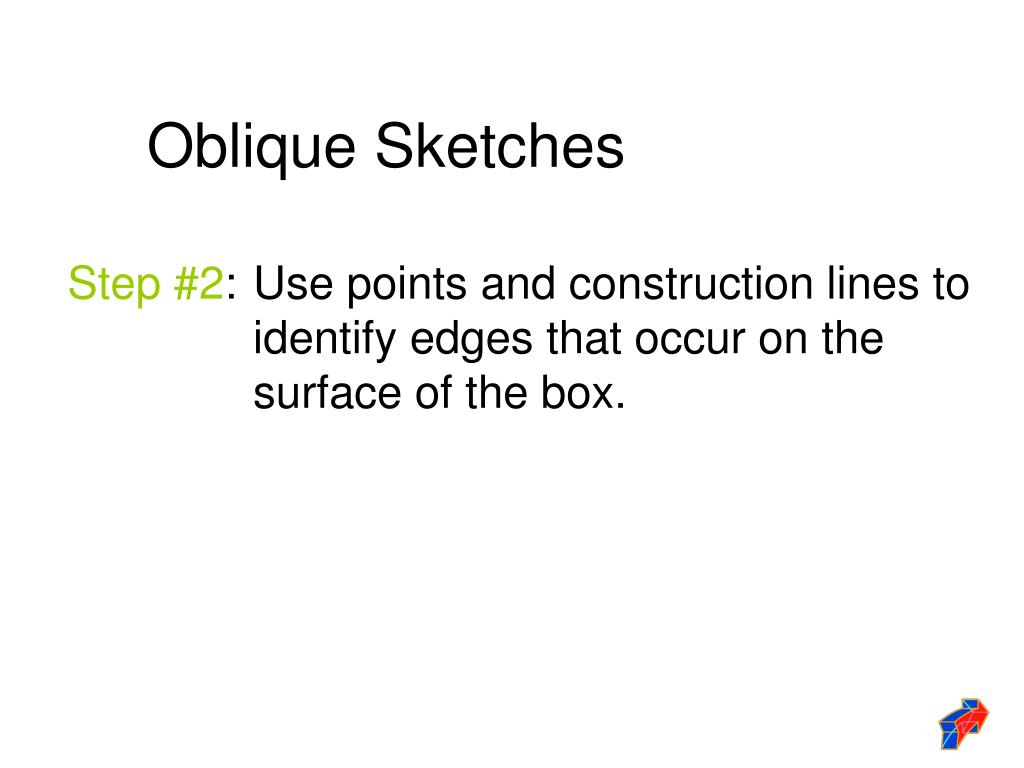 Oblique Sketches

Step #2: Use points and construction lines to identify edges that occur on the surface of the box.